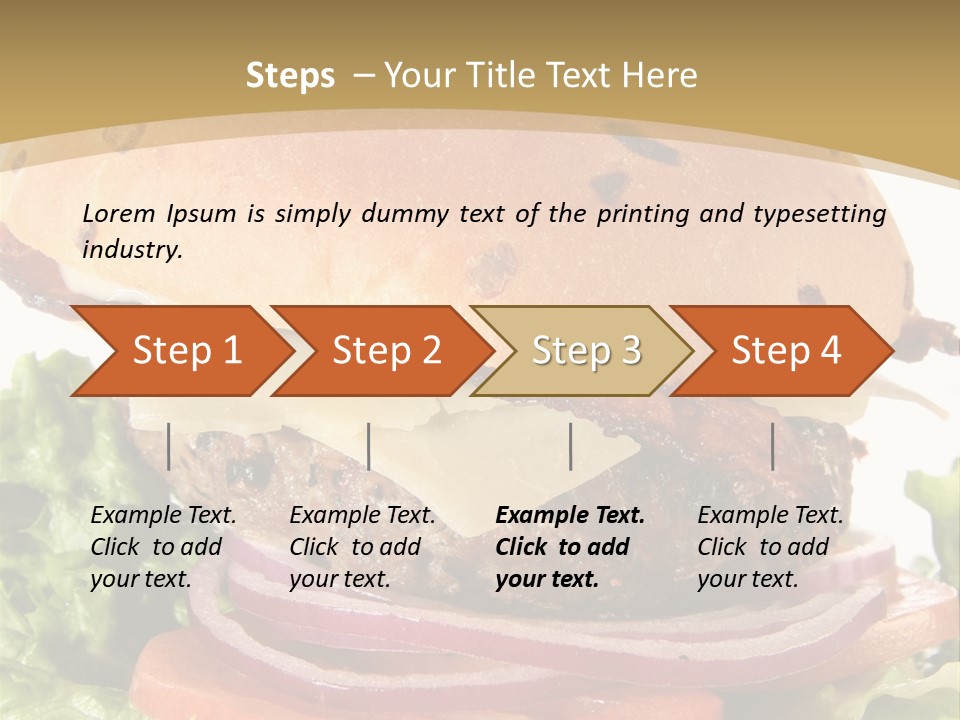 Steps – Your Title Text Here

Lorem Ipsum is simply dummy text of the printing and typesetting industry.

Step 1

Step 2

Step 3

Step 4

Example Text. Click to add your text.

Example Text. Click to add your text.

Example Text. Click to add your text.

Example Text. Click to add your text.